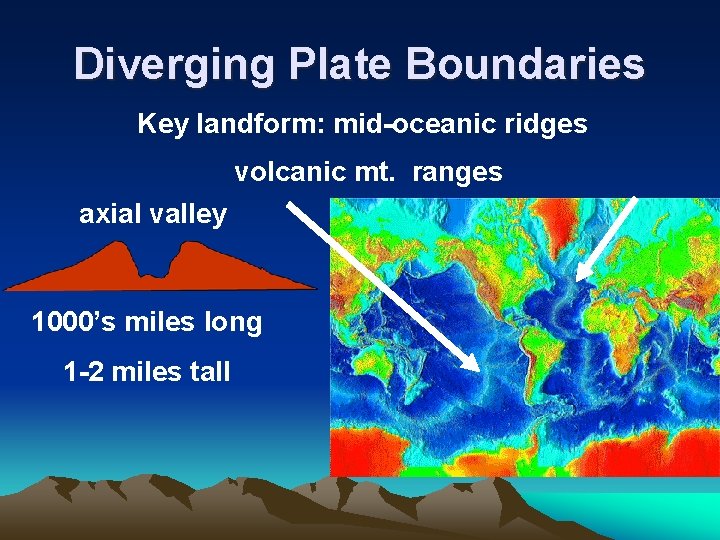 Diverging Plate Boundaries

Key landform: mid-oceanic ridges

volcanic mt. ranges

axial valley

1000’s miles long

1-2 miles tall